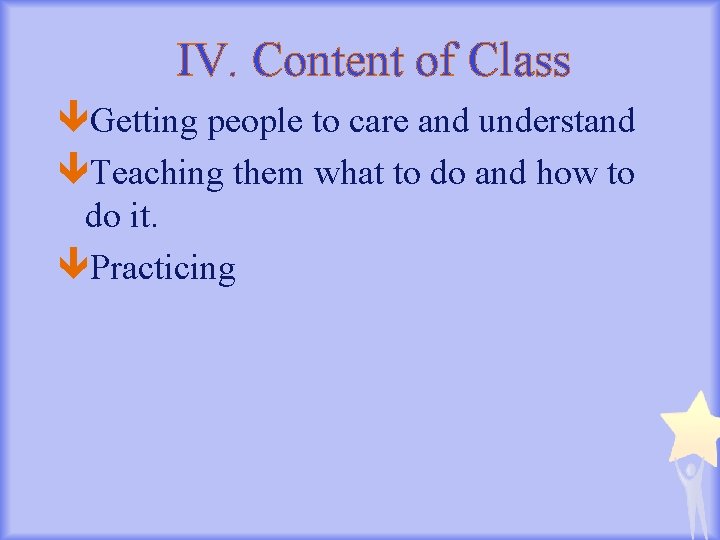 IV. Content of Class

Getting people to care and understand

Teaching them what to do and how to do it.

Practicing